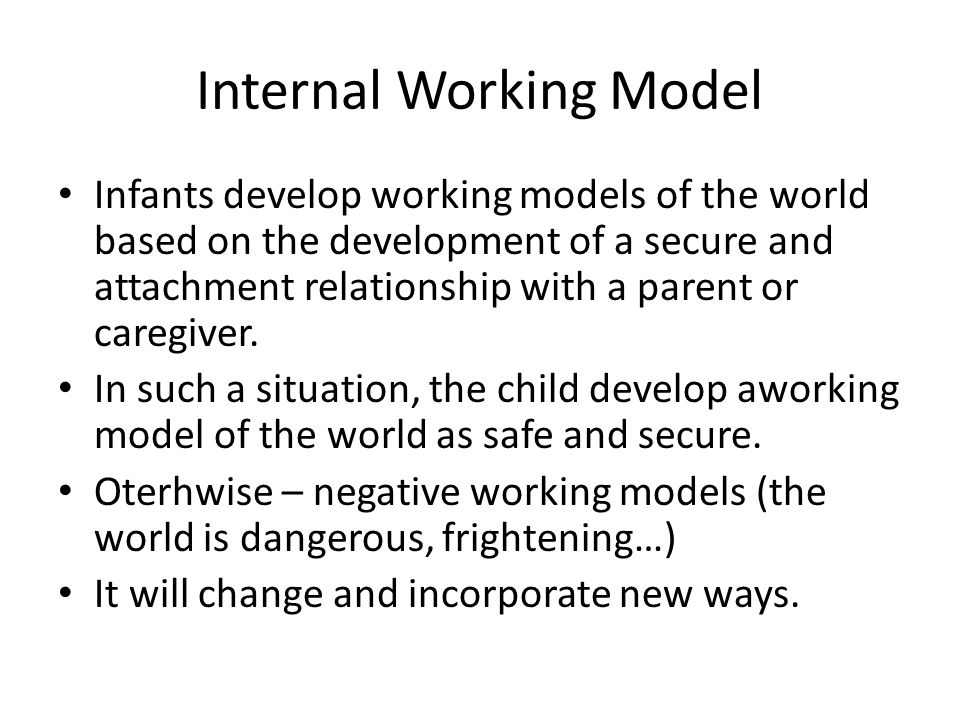 Internal Working Model

• Infants develop working models of the world based on the development of a secure and attachment relationship with a parent or caregiver.
• In such a situation, the child develop aworking model of the world as safe and secure.
• Oterhwise – negative working models (the world is dangerous, frightening…)
• It will change and incorporate new ways.